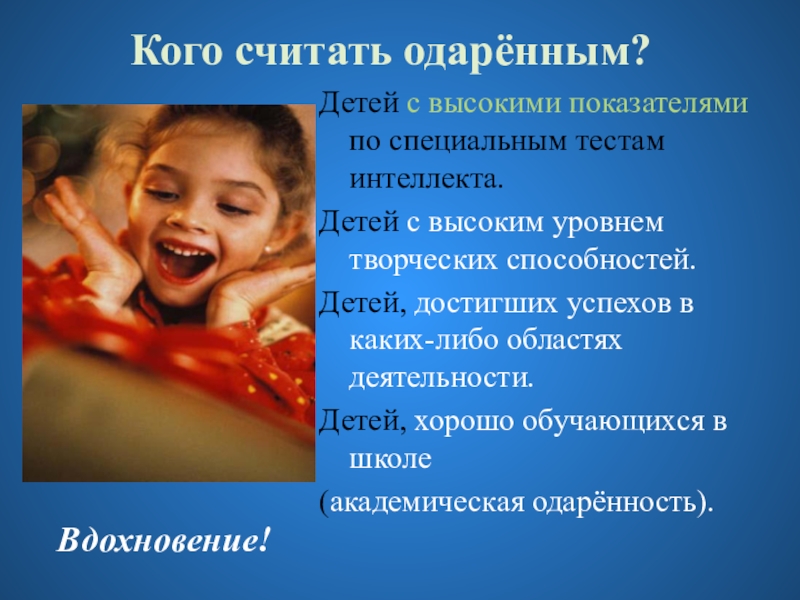 Кого считать одарённым?

Детей с высокими показателями по специальным тестам интеллекта.

Детей с высоким уровнем творческих способностей.

Детей, достигших успехов в каких-либо областях деятельности.

Детей, хорошо обучающихся в школе

(академическая одарённость).

Вдохновение!